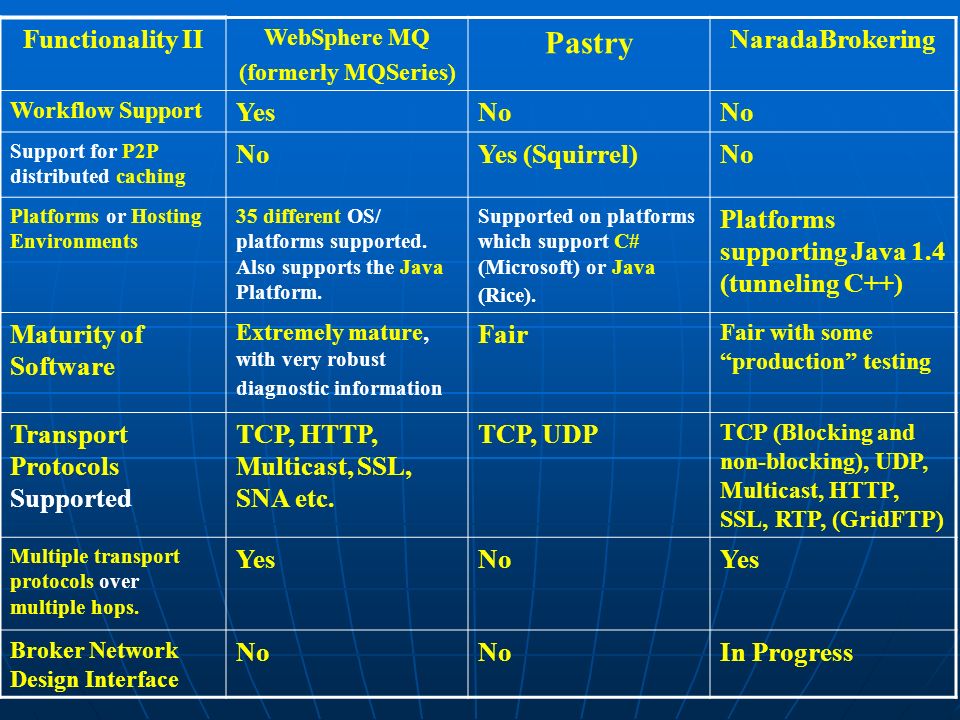 | Functionality II | WebSphere MQ (formerly MQSeries) | Pastry | NaradaBrokering |
|---|---|---|---|
| Workflow Support | Yes | No | No |
| Support for P2P distributed caching | No | Yes (Squirrel) | No |
| Platforms or Hosting Environments | 35 different OS/ platforms supported. Also supports the Java Platform. | Supported on platforms which support C# (Microsoft) or Java (Rice). | Platforms supporting Java 1.4 (tunneling C++) |
| Maturity of Software | Extremely mature, with very robust diagnostic information | Fair | Fair with some “production” testing |
| Transport Protocols Supported | TCP, HTTP, Multicast, SSL, SNA etc. | TCP, UDP | TCP (Blocking and non-blocking), UDP, Multicast, HTTP, SSL, RTP, (GridFTP) |
| Multiple transport protocols over multiple hops. | Yes | No | Yes |
| Broker Network Design Interface | No | No | In Progress |